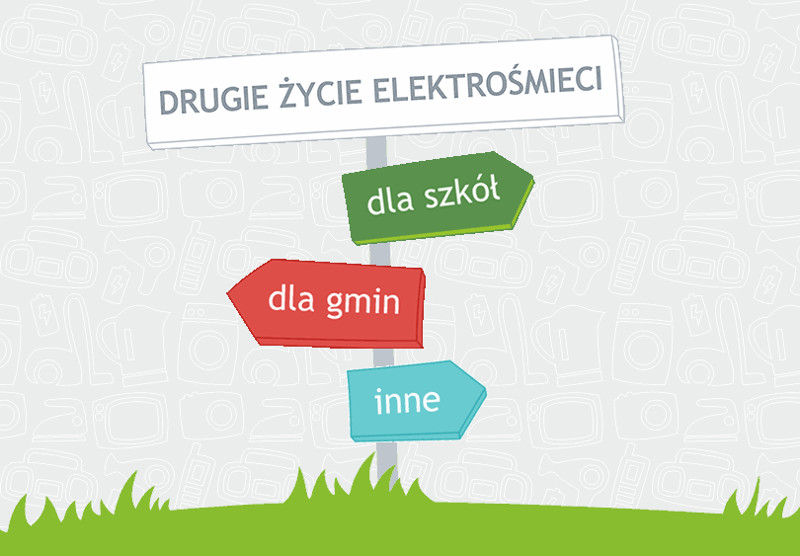 DRUGIE ŻYCIE ELEKTROŚMIECI

dla szkół

dla gmin

inne